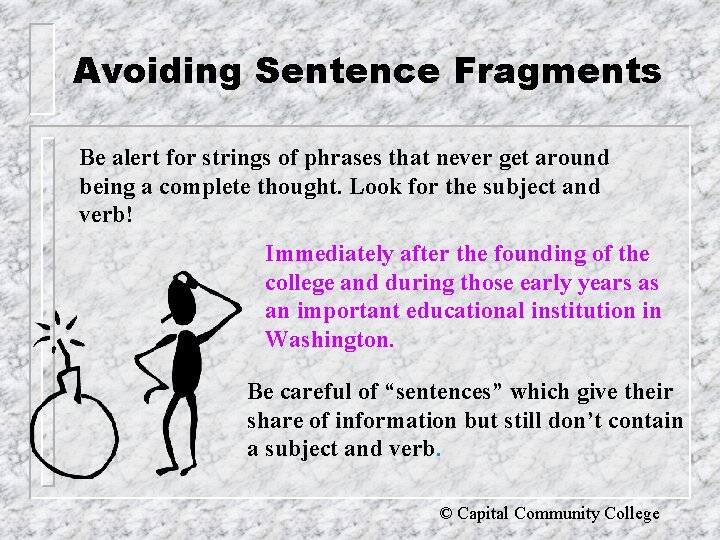 Avoiding Sentence Fragments

Be alert for strings of phrases that never get around being a complete thought. Look for the subject and verb!

Immediately after the founding of the college and during those early years as an important educational institution in Washington.

Be careful of “sentences” which give their share of information but still don’t contain a subject and verb.

© Capital Community College